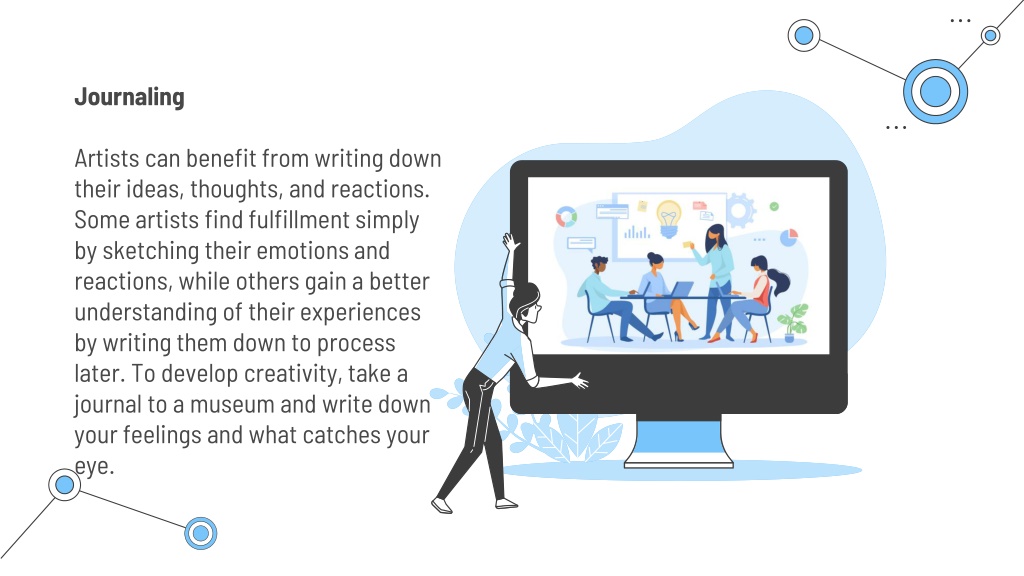 Journaling

Artists can benefit from writing down their ideas, thoughts, and reactions. Some artists find fulfillment simply by sketching their emotions and reactions, while others gain a better understanding of their experiences by writing them down to process later. To develop creativity, take a journal to a museum and write down your feelings and what catches your eye.